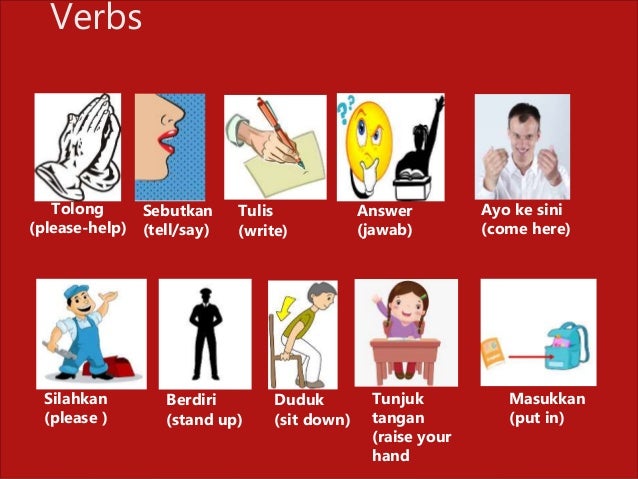 Verbs

Tolong
(please-help)

Sebutkan
(tell/say)

Tulis
(write)

Answer
(jawab)

Ayo ke sini
(come here)

Silahkan
(please )

Berdiri
(stand up)

Duduk
(sit down)

Tunjuk tangan
(raise your hand

Masukkan
(put in)